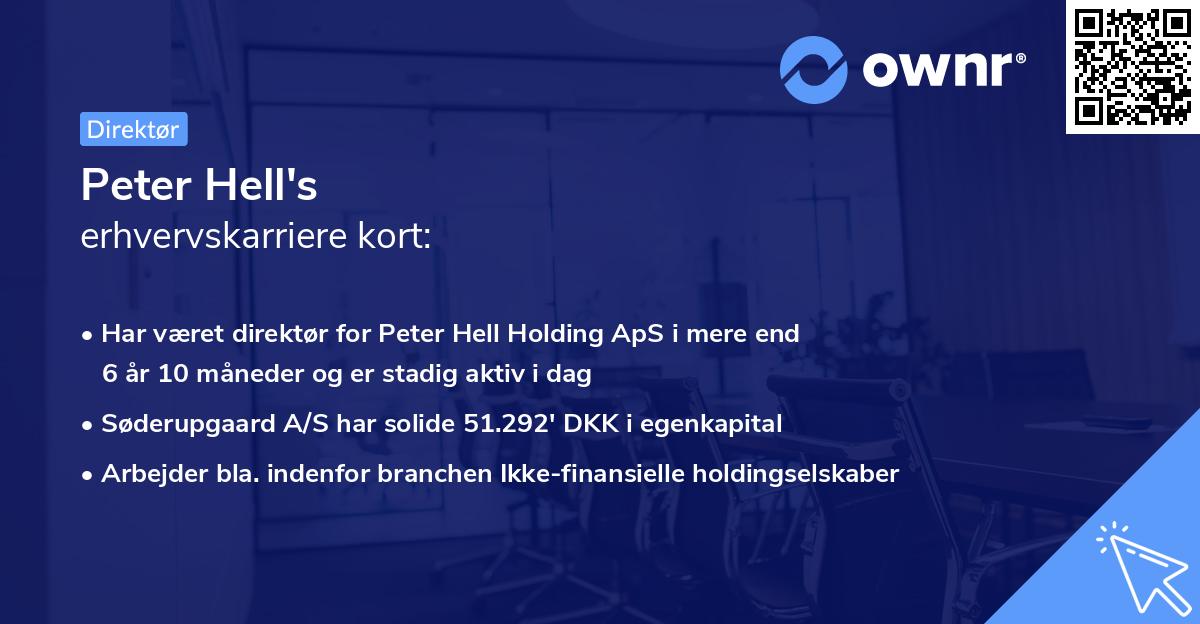 ownr®

Direktør

Peter Hell's
erhvervskarriere kort:

• Har været direktør for Peter Hell Holding ApS i mere end 6 år 10 måneder og er stadig aktiv i dag
• Søderupgaard A/S har solide 51.292' DKK i egenkapital
• Arbejder bla. indenfor branchen Ikke-finansielle holdingselskaber